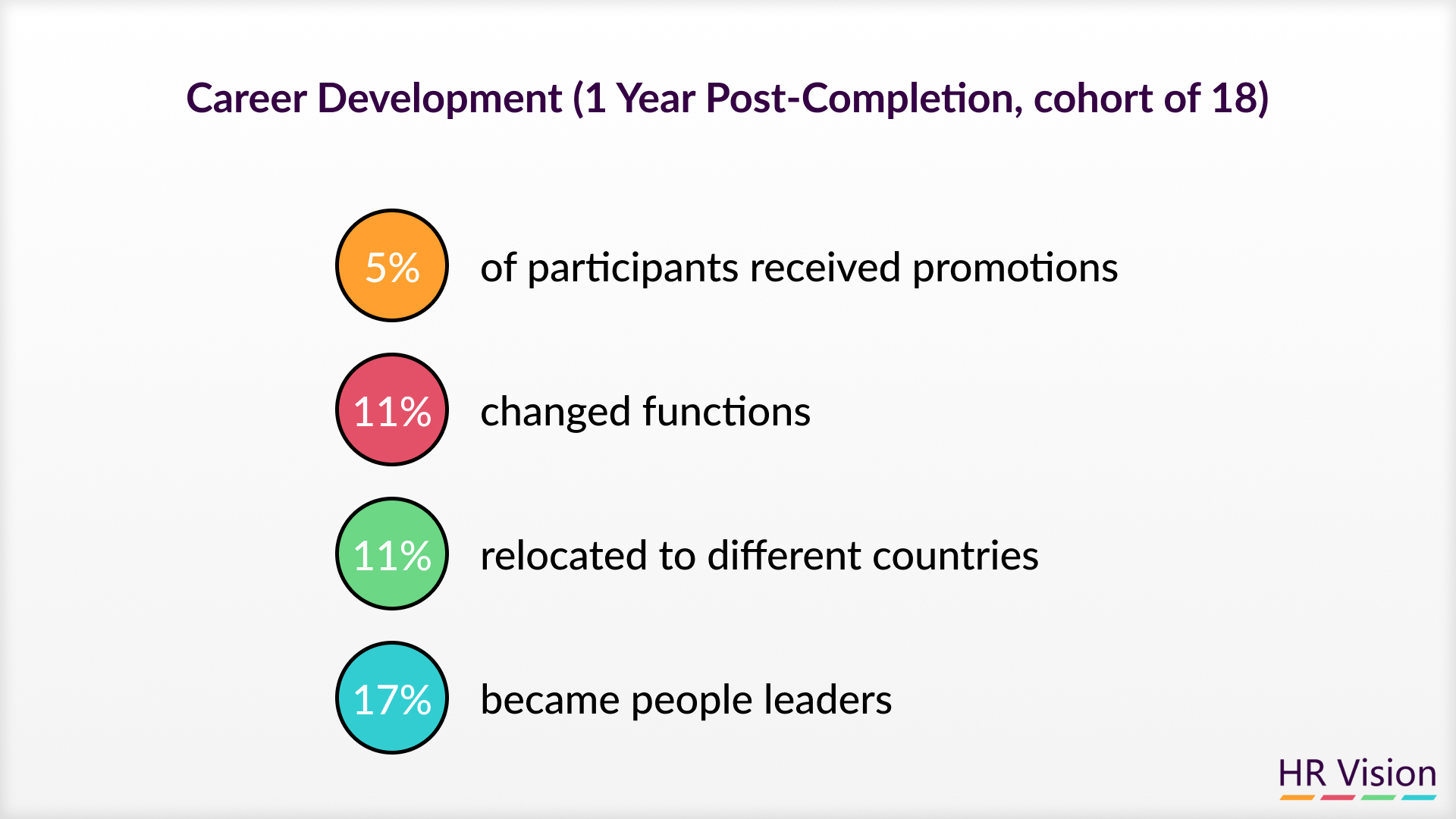 Career Development (1 Year Post-Completion, cohort of 18)

5% of participants received promotions

11% changed functions

11% relocated to different countries

17% became people leaders

HR Vision